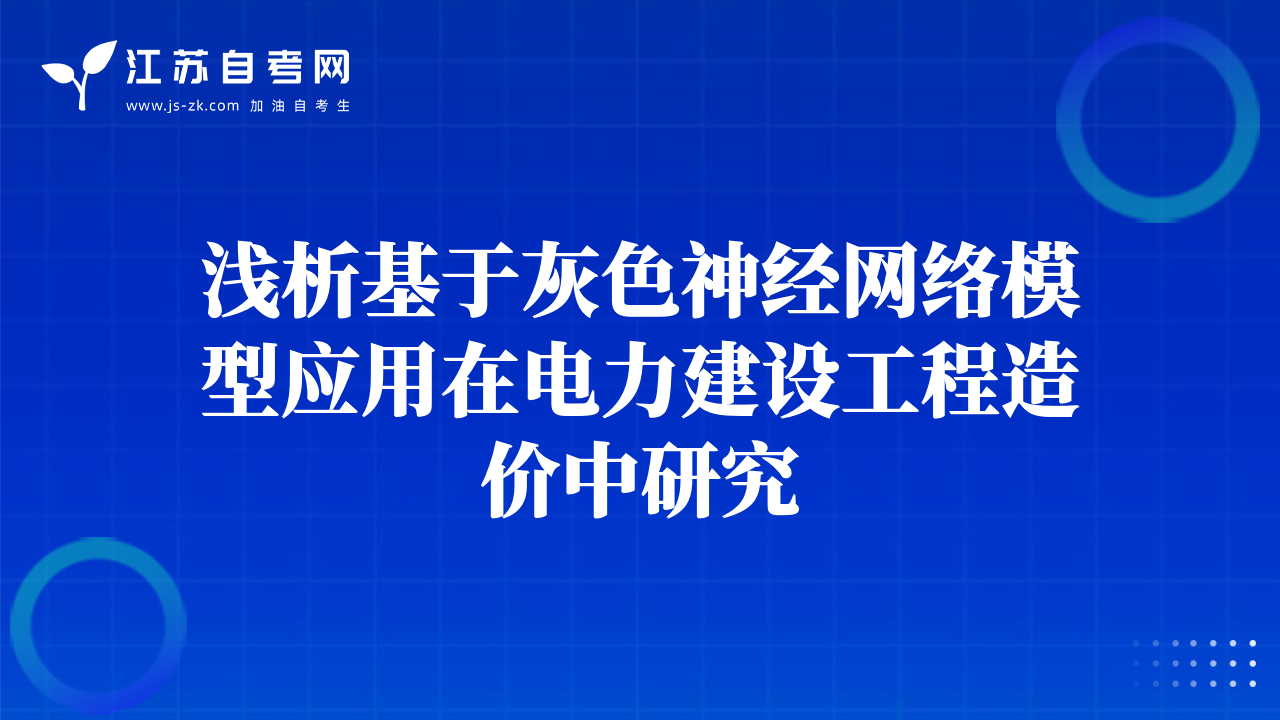 江苏自考网
www.js-zk.com 加油自考生

浅析基于灰色神经网络模型应用在电力建设工程造价中研究